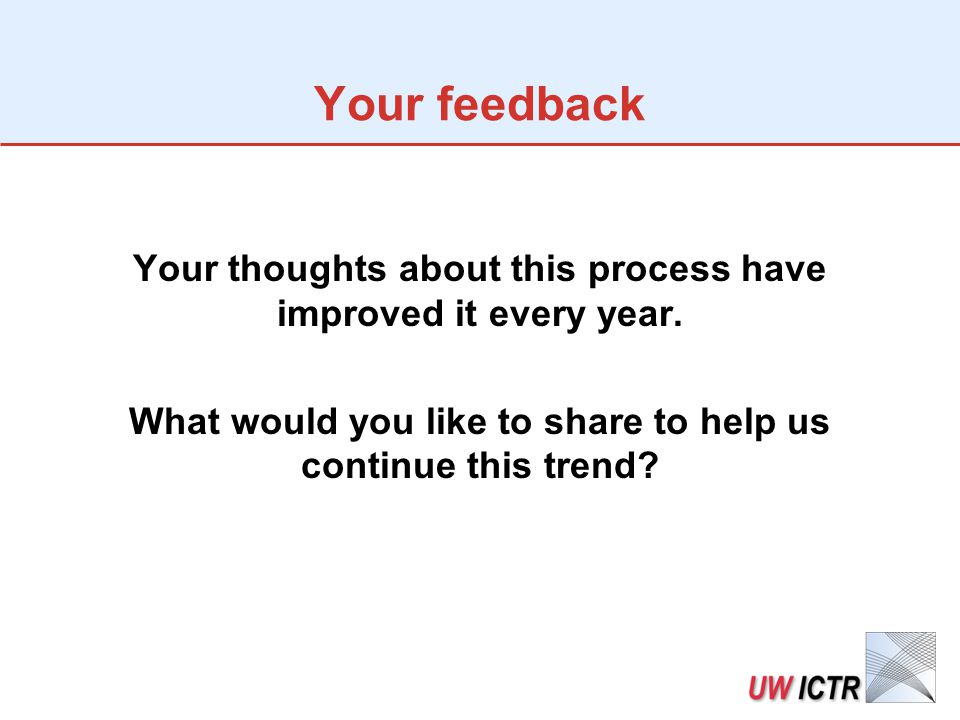 Your feedback

Your thoughts about this process have improved it every year.

What would you like to share to help us continue this trend?

UW ICTR